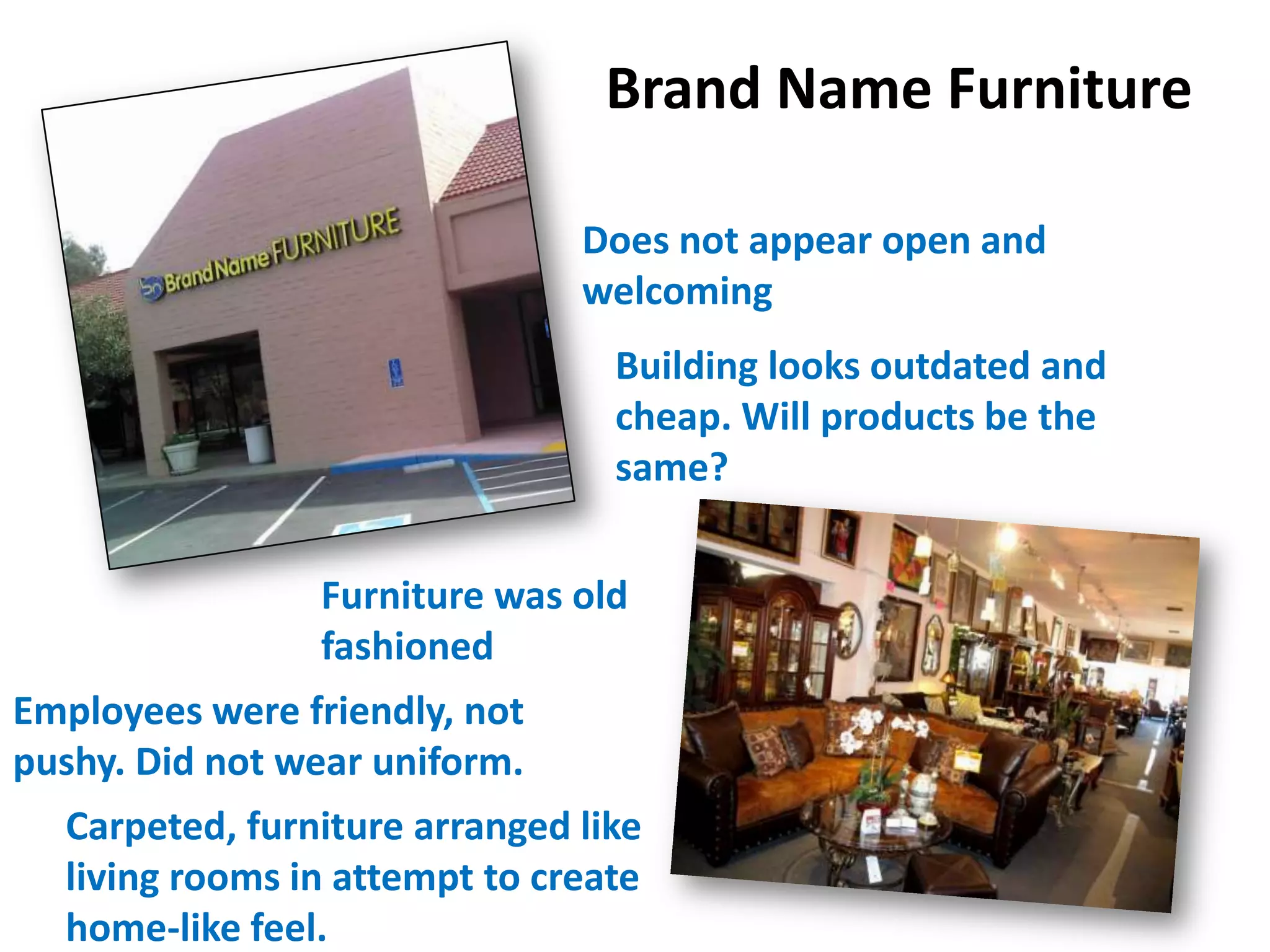 Brand Name Furniture

bn Brand Name FURNITURE

Does not appear open and welcoming

Building looks outdated and cheap. Will products be the same?

Furniture was old fashioned

Employees were friendly, not pushy. Did not wear uniform.

Carpeted, furniture arranged like living rooms in attempt to create home-like feel.